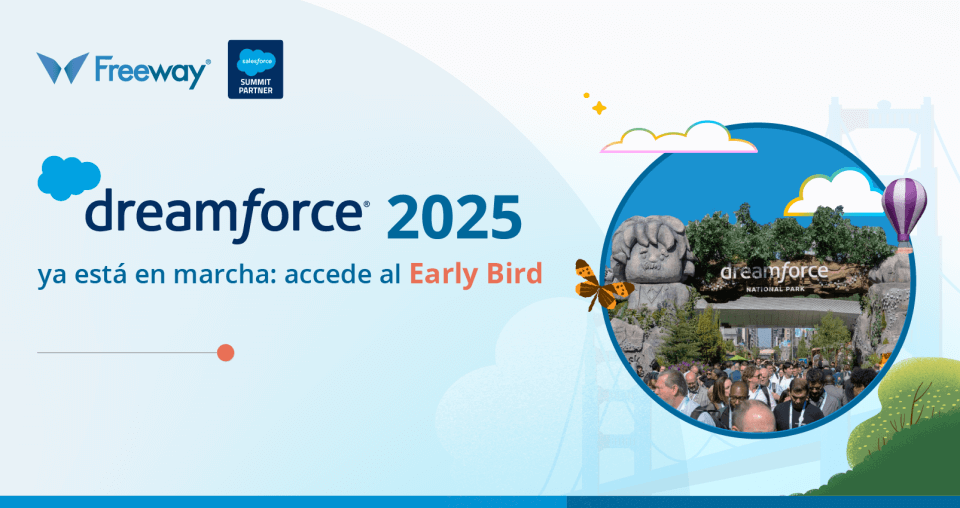 Freeway®

salesforce
SUMMIT
PARTNER

dreamforce® 2025

ya está en marcha: accede al Early Bird

dreamforce
NATIONAL PARK